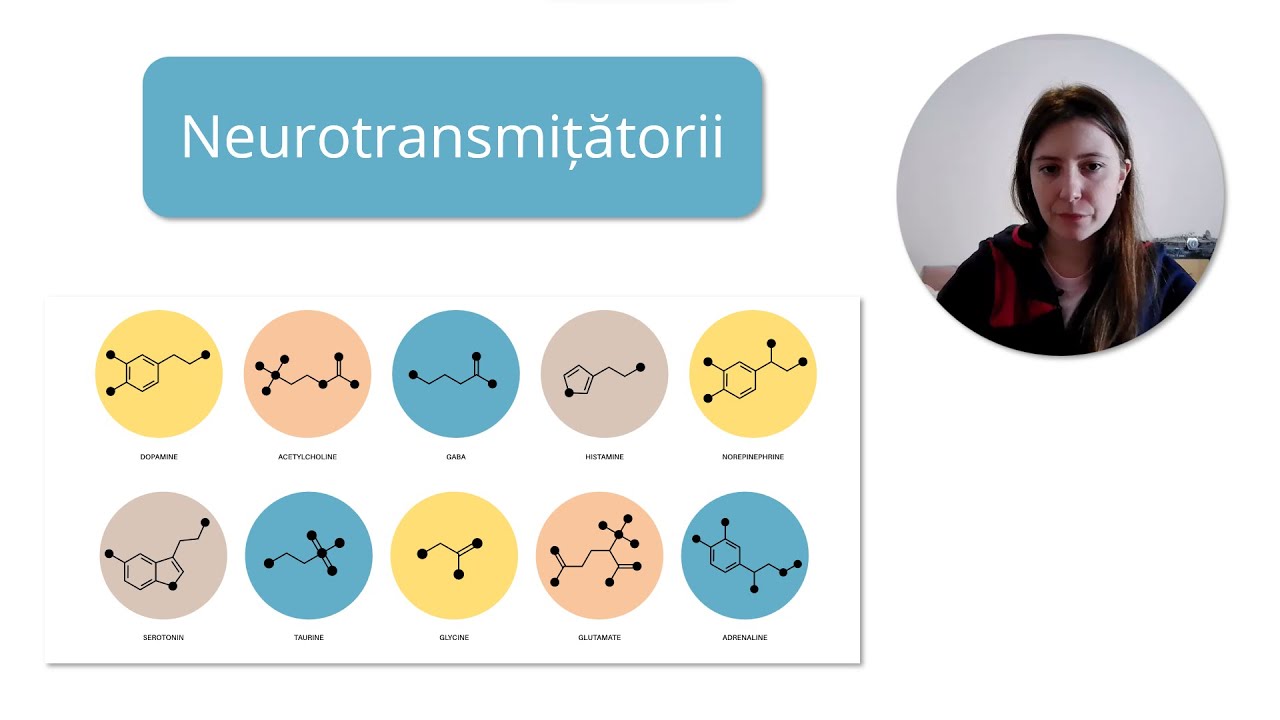 Neurotransmițătorii

DOPAMINE ACETYLCHOLINE GABA HISTAMINE NOREPINEPHRINE

SEROTONIN TAURINE GLYCINE GLUTAMATE ADRENALINE